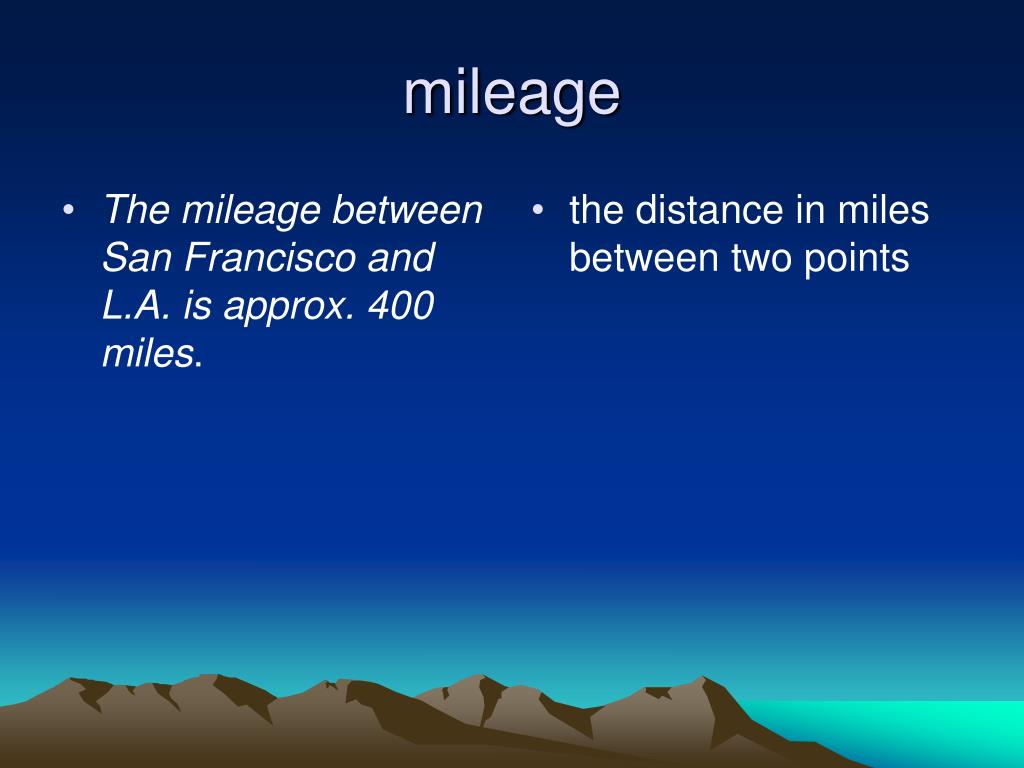 mileage

• The mileage between San Francisco and L.A. is approx. 400 miles.

• the distance in miles between two points